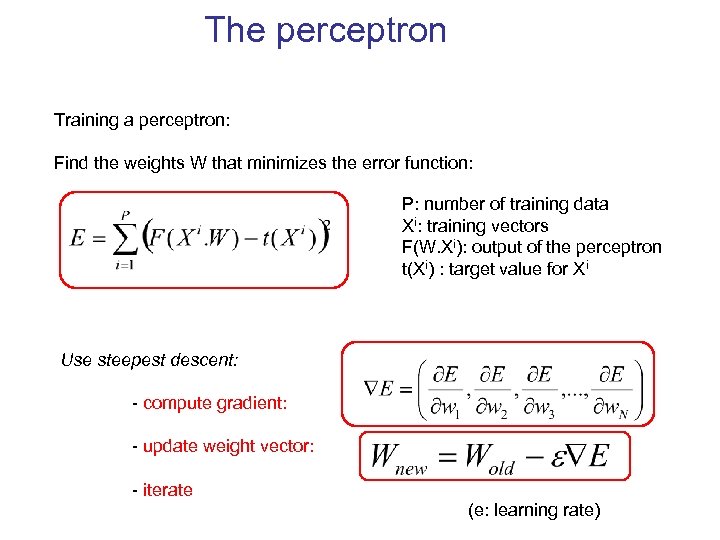 The perceptron

Training a perceptron:

Find the weights W that minimizes the error function:

$E = \sum_{i=1}^{P} \left( F(X^i.W) - t(X^i) \right)^2$

P: number of training data
$X^i$: training vectors
$F(W.X^i)$: output of the perceptron
$t(X^i)$ : target value for $X^i$

Use steepest descent:

- compute gradient:

$\nabla E = \left( \frac{\partial E}{\partial w_1}, \frac{\partial E}{\partial w_2}, \frac{\partial E}{\partial w_3}, ..., \frac{\partial E}{\partial w_N} \right)$

- update weight vector:

$W_{new} = W_{old} - \varepsilon \nabla E$

- iterate

(e: learning rate)